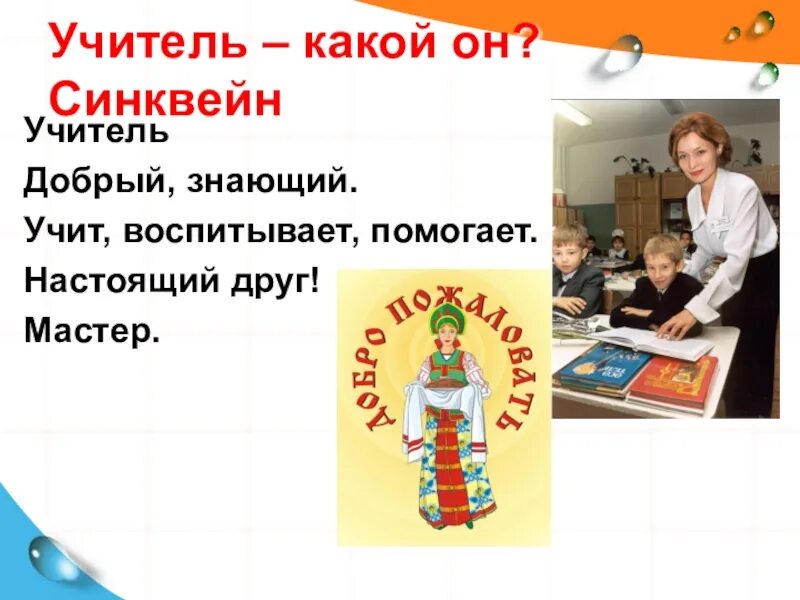 Учитель – какой он?
Синквейн

Учитель
Добрый, знающий.
Учит, воспитывает, помогает.
Настоящий друг!
Мастер.

ДОБРО ПОЖАЛОВАТЬ